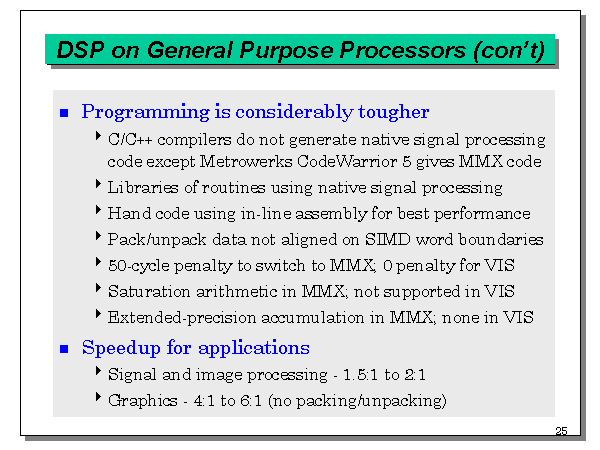 DSP on General Purpose Processors (con't)

Programming is considerably tougher

C/C++ compilers do not generate native signal processing code except Metrowerks CodeWarrior 5 gives MMX code

Libraries of routines using native signal processing

Hand code using in-line assembly for best performance

Pack/unpack data not aligned on SIMD word boundaries

50-cycle penalty to switch to MMX; 0 penalty for VIS

Saturation arithmetic in MMX; not supported in VIS

Extended-precision accumulation in MMX; none in VIS

Speedup for applications

Signal and image processing - 1.5:1 to 2:1

Graphics - 4:1 to 6:1 (no packing/unpacking)

25